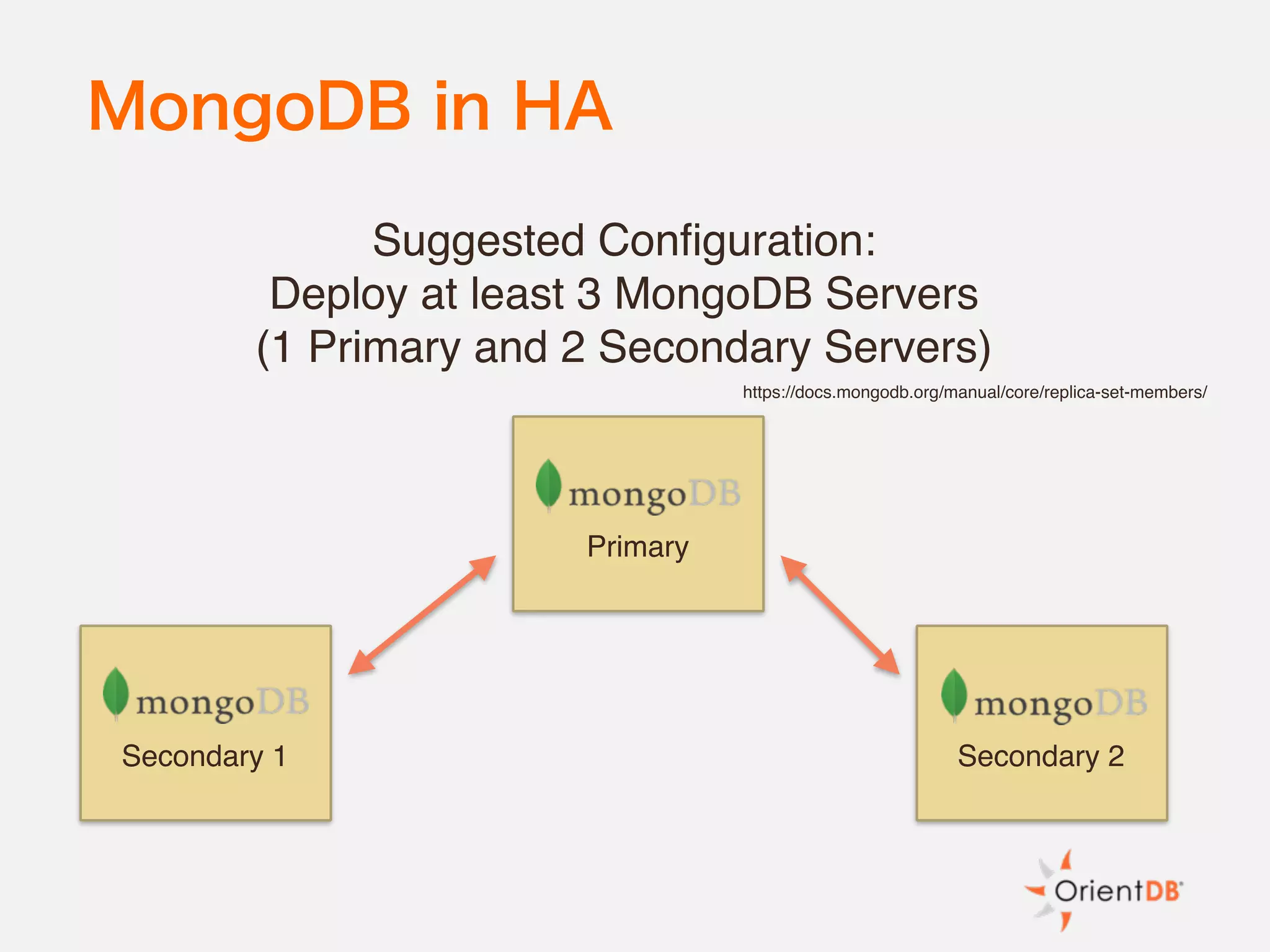 MongoDB in HA

Suggested Configuration:
Deploy at least 3 MongoDB Servers
(1 Primary and 2 Secondary Servers)

https://docs.mongodb.org/manual/core/replica-set-members/

mongoDB
Primary

mongoDB
Secondary 1

mongoDB
Secondary 2

OrientDB